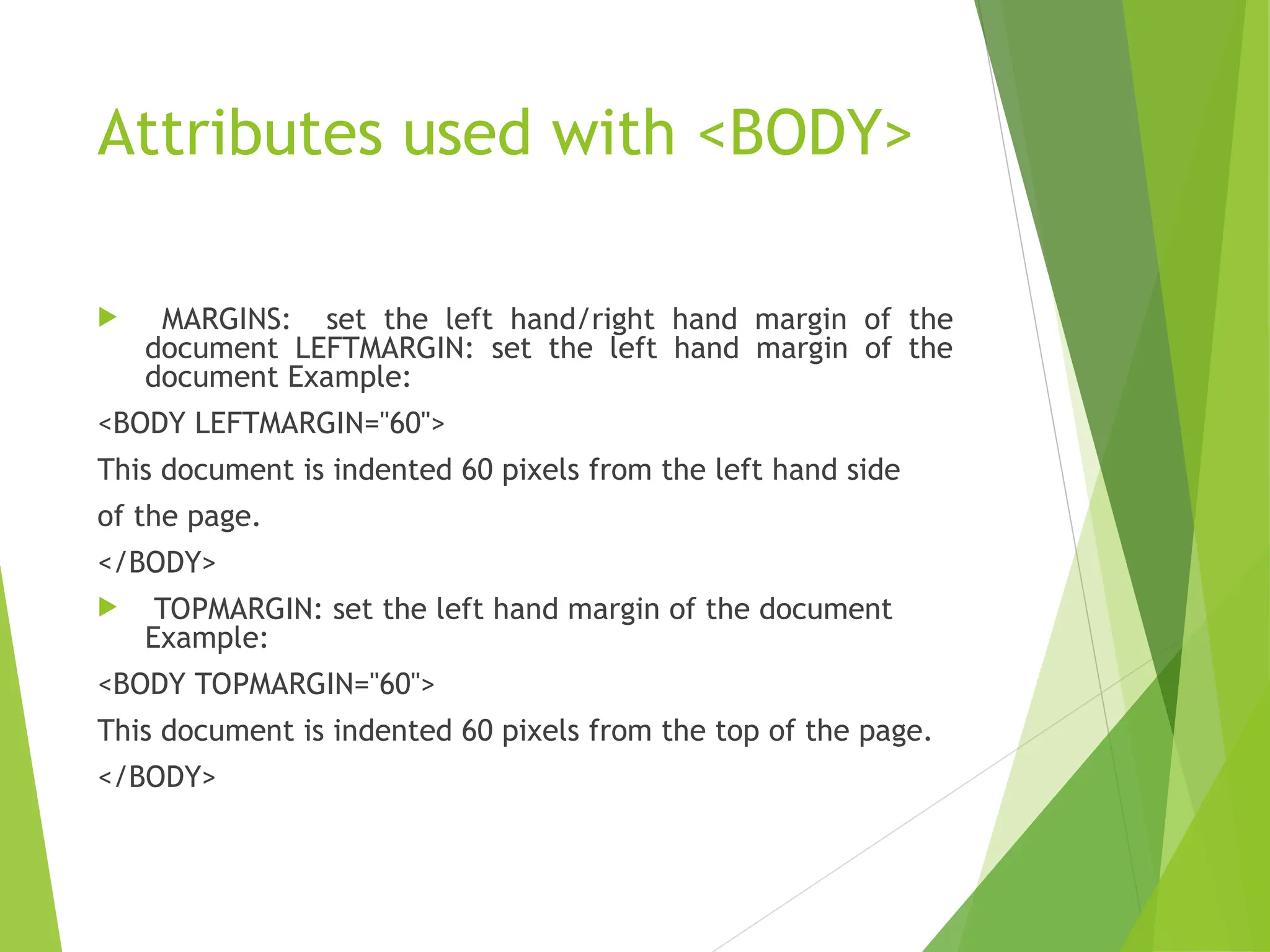 Attributes used with <BODY>

MARGINS: set the left hand/right hand margin of the document LEFTMARGIN: set the left hand margin of the document Example:

<BODY LEFTMARGIN="60">

This document is indented 60 pixels from the left hand side

of the page.

</BODY>

TOPMARGIN: set the left hand margin of the document Example:

<BODY TOPMARGIN="60">

This document is indented 60 pixels from the top of the page.

</BODY>